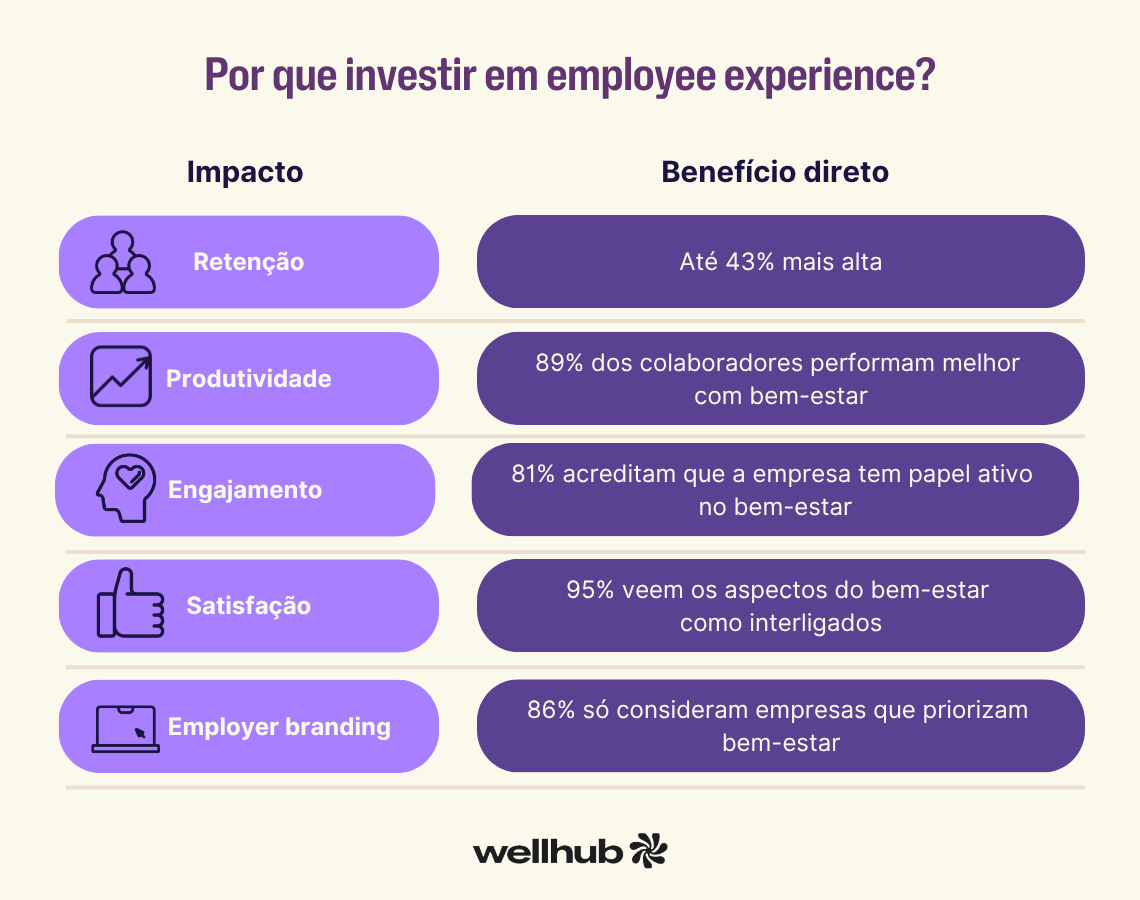 Por que investir em employee experience?

| Impacto | Benefício direto |
|---|---|
| Retenção | Até 43% mais alta |
| Produtividade | 89% dos colaboradores performam melhor com bem-estar |
| Engajamento | 81% acreditam que a empresa tem papel ativo no bem-estar |
| Satisfação | 95% veem os aspectos do bem-estar como interligados |
| Employer branding | 86% só consideram empresas que priorizam bem-estar |

wellhub